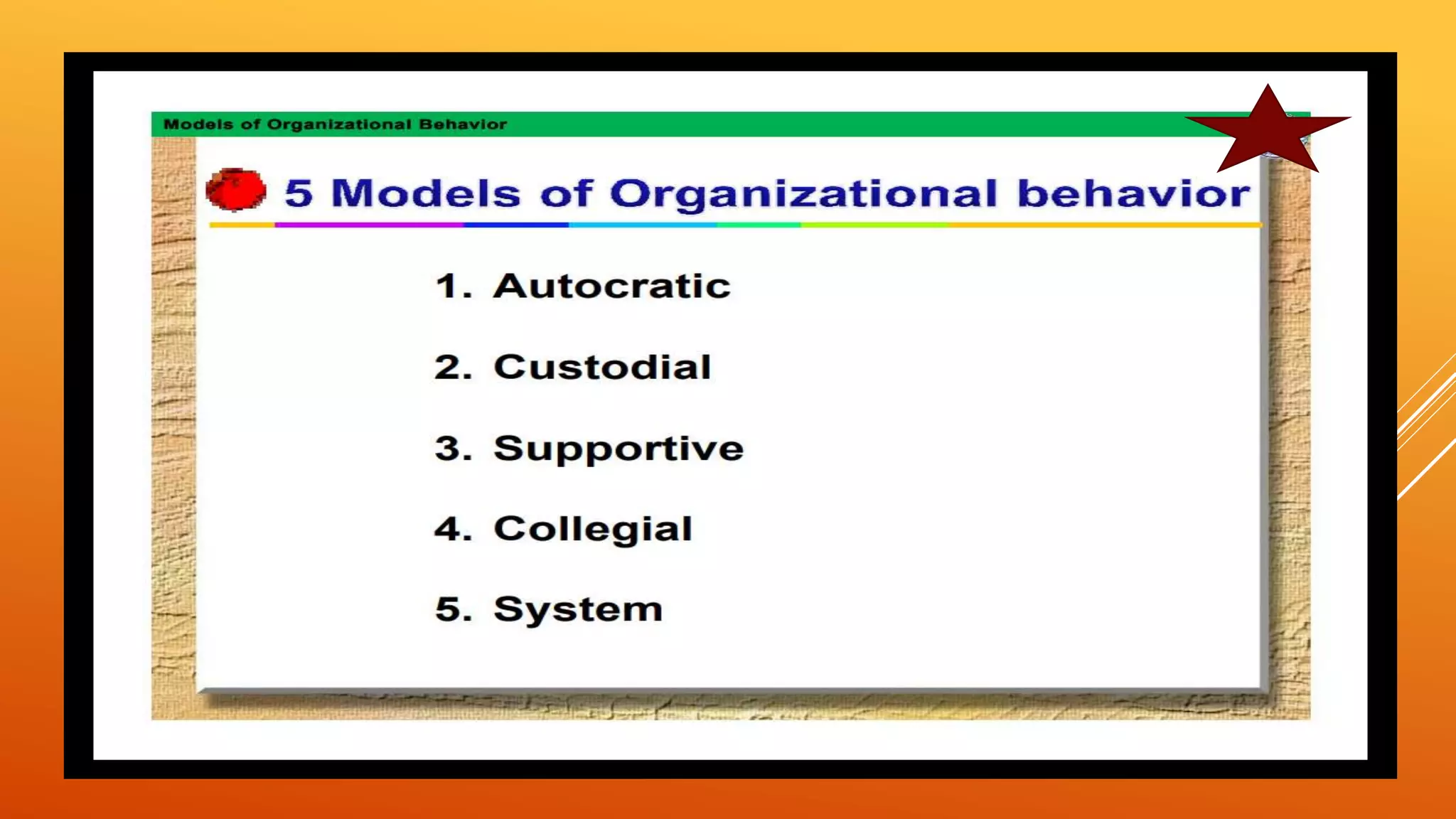 Models of Organizational Behavior

5 Models of Organizational behavior

1. Autocratic
2. Custodial
3. Supportive
4. Collegial
5. System